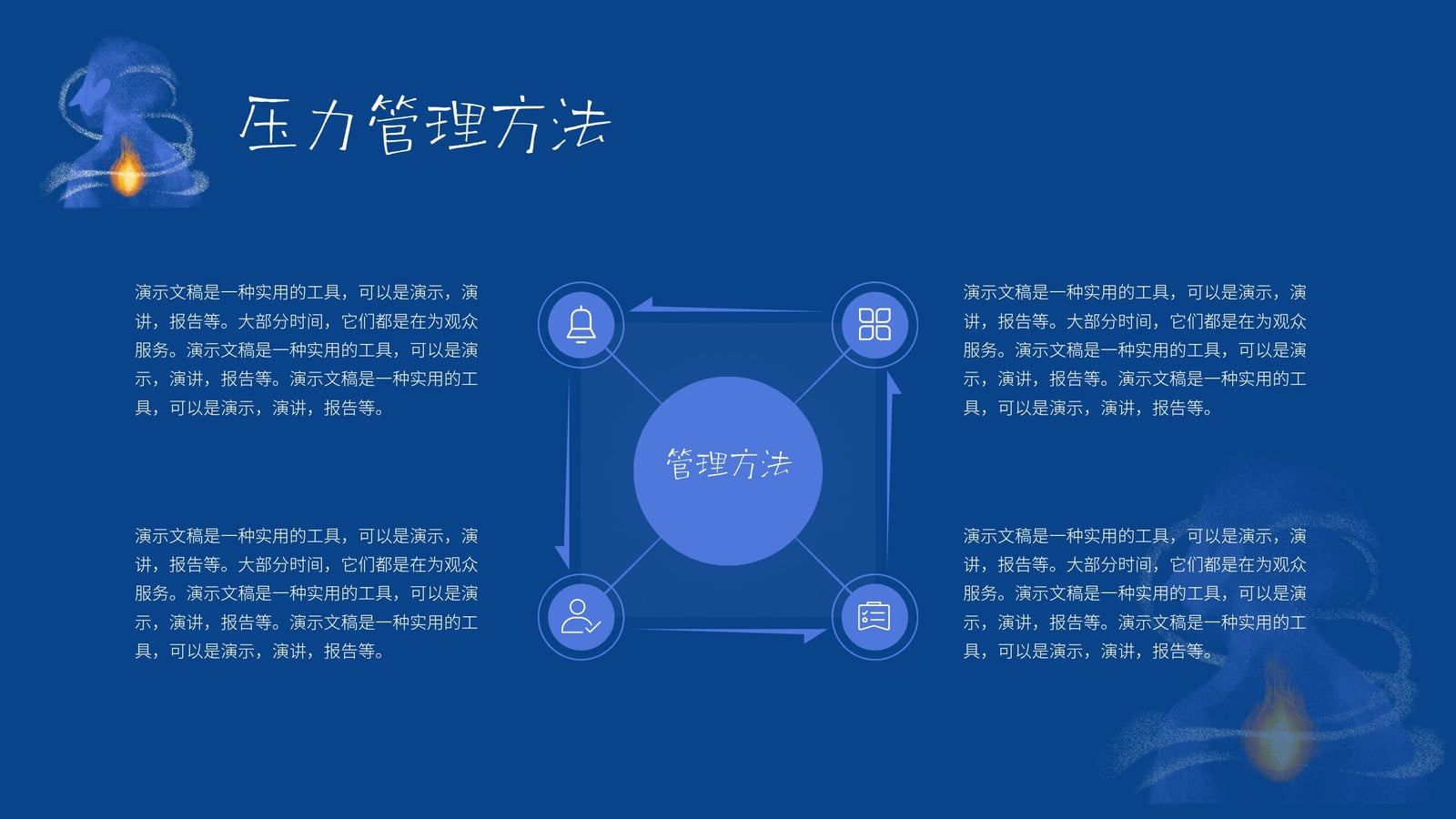 压力管理方法

演示文稿是一种实用的工具，可以是演示，演讲，报告等。大部分时间，它们都是在为观众服务。演示文稿是一种实用的工具，可以是演示，演讲，报告等。演示文稿是一种实用的工具，可以是演示，演讲，报告等。

演示文稿是一种实用的工具，可以是演示，演讲，报告等。大部分时间，它们都是在为观众服务。演示文稿是一种实用的工具，可以是演示，演讲，报告等。演示文稿是一种实用的工具，可以是演示，演讲，报告等。

管理方法

演示文稿是一种实用的工具，可以是演示，演讲，报告等。大部分时间，它们都是在为观众服务。演示文稿是一种实用的工具，可以是演示，演讲，报告等。演示文稿是一种实用的工具，可以是演示，演讲，报告等。

演示文稿是一种实用的工具，可以是演示，演讲，报告等。大部分时间，它们都是在为观众服务。演示文稿是一种实用的工具，可以是演示，演讲，报告等。演示文稿是一种实用的工具，可以是演示，演讲，报告等。